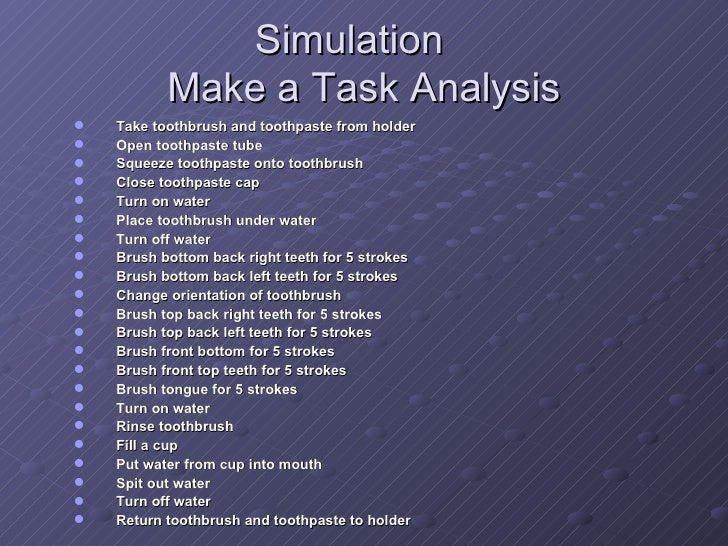 Simulation
Make a Task Analysis

- Take toothbrush and toothpaste from holder
- Open toothpaste tube
- Squeeze toothpaste onto toothbrush
- Close toothpaste cap
- Turn on water
- Place toothbrush under water
- Turn off water
- Brush bottom back right teeth for 5 strokes
- Brush bottom back left teeth for 5 strokes
- Change orientation of toothbrush
- Brush top back right teeth for 5 strokes
- Brush top back left teeth for 5 strokes
- Brush front bottom for 5 strokes
- Brush front top teeth for 5 strokes
- Brush tongue for 5 strokes
- Turn on water
- Rinse toothbrush
- Fill a cup
- Put water from cup into mouth
- Spit out water
- Turn off water
- Return toothbrush and toothpaste to holder